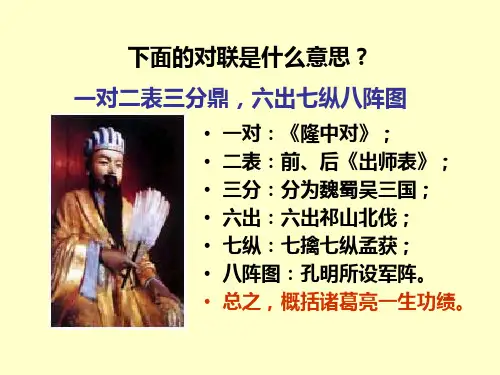 下面的对联是什么意思？

一对二表三分鼎，六出七纵八阵图

• 一对：《隆中对》；
• 二表：前、后《出师表》；
• 三分：分为魏蜀吴三国；
• 六出：六出祁山北伐；
• 七纵：七擒七纵孟获；
• 八阵图：孔明所设军阵。
• 总之，概括诸葛亮一生功绩。